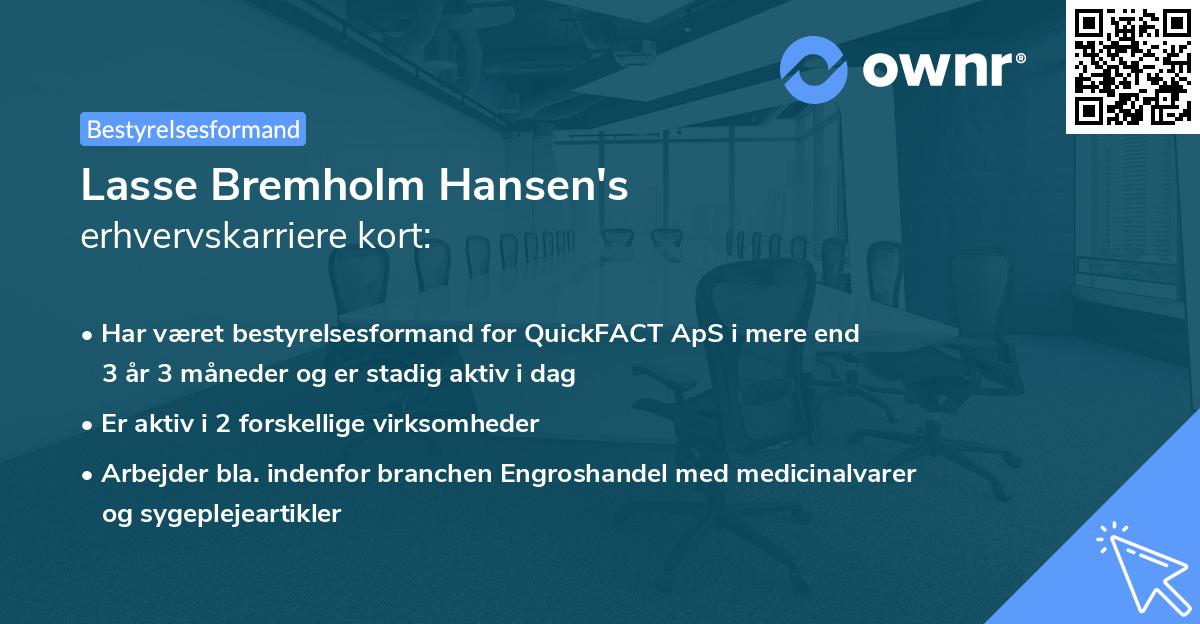 ownr®

Bestyrelsesformand

Lasse Bremholm Hansen's
erhvervskarriere kort:

• Har været bestyrelsesformand for QuickFACT ApS i mere end 3 år 3 måneder og er stadig aktiv i dag

• Er aktiv i 2 forskellige virksomheder

• Arbejder bla. indenfor branchen Engroshandel med medicinalvarer og sygeplejeartikler